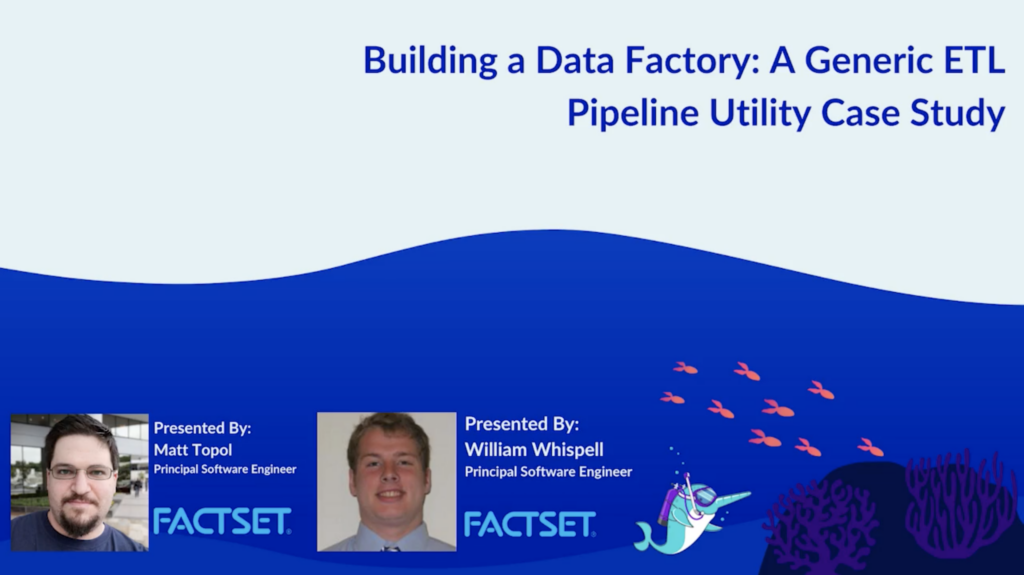 Building a Data Factory: A Generic ETL Pipeline Utility Case Study

Presented By:
Matt Topol
Principal Software Engineer

FACTSET

Presented By:
William Whispell
Principal Software Engineer

FACTSET